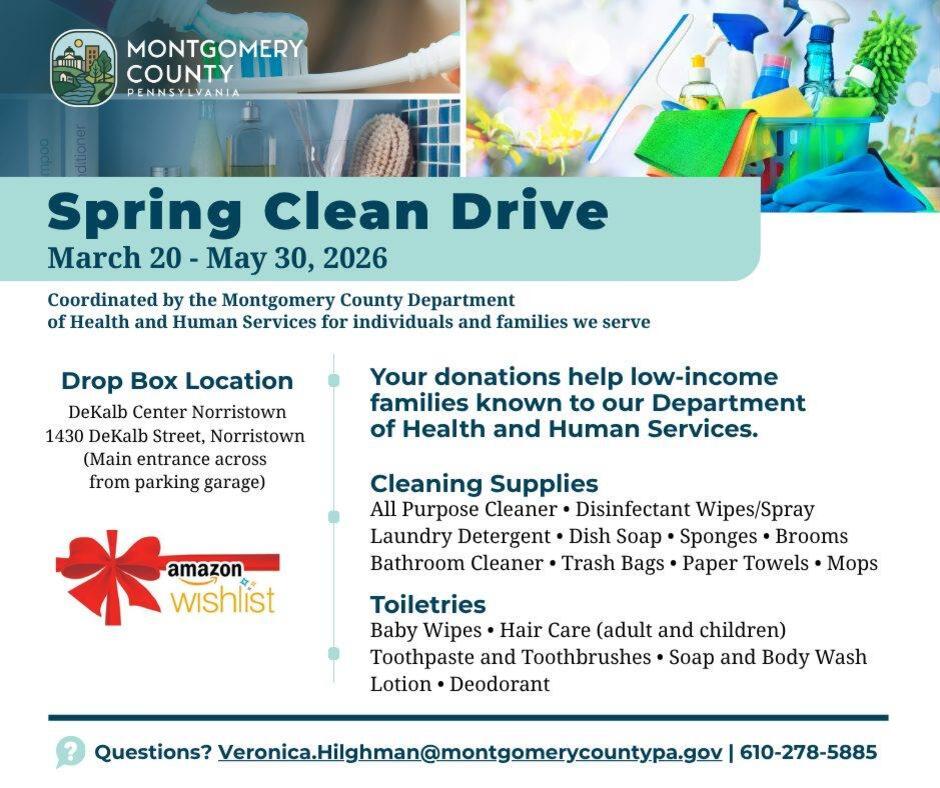 MONTGOMERY COUNTY
PENNSYLVANIA

Spring Clean Drive
March 20 - May 30, 2026

Coordinated by the Montgomery County Department of Health and Human Services for individuals and families we serve

Drop Box Location
DeKalb Center Norristown
1430 DeKalb Street, Norristown
(Main entrance across from parking garage)

amazon
wishlist

Your donations help low-income families known to our Department of Health and Human Services.

Cleaning Supplies
All Purpose Cleaner • Disinfectant Wipes/Spray
Laundry Detergent • Dish Soap • Sponges • Brooms
Bathroom Cleaner • Trash Bags • Paper Towels • Mops

Toiletries
Baby Wipes • Hair Care (adult and children)
Toothpaste and Toothbrushes • Soap and Body Wash
Lotion • Deodorant

Questions? Veronica.Hilghman@montgomerycountypa.gov | 610-278-5885